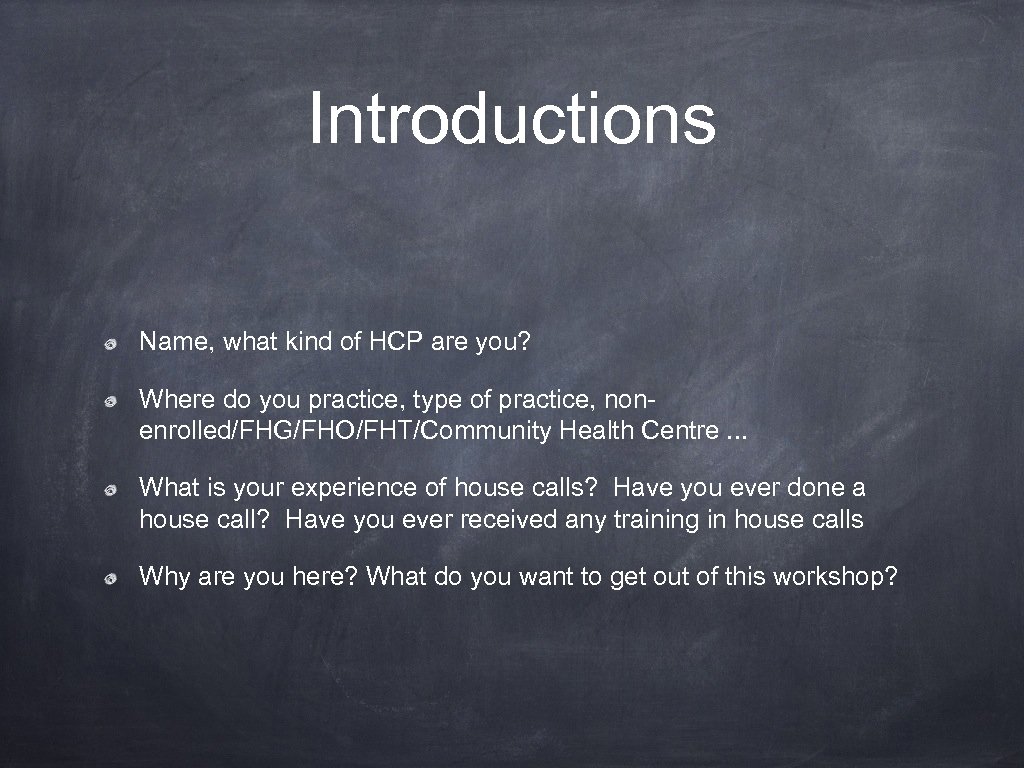 Introductions

Name, what kind of HCP are you?

Where do you practice, type of practice, non-enrolled/FHG/FHO/FHT/Community Health Centre ...

What is your experience of house calls? Have you ever done a house call? Have you ever received any training in house calls

Why are you here? What do you want to get out of this workshop?